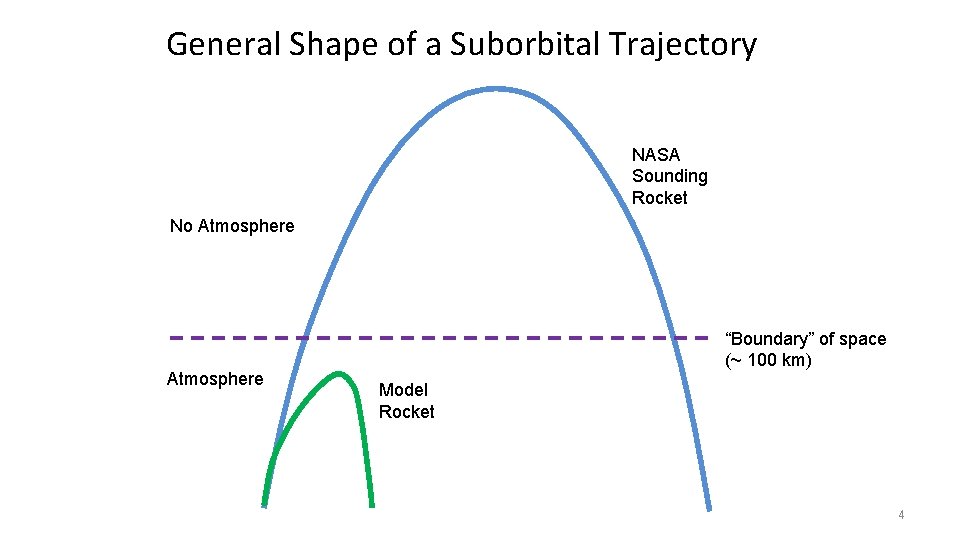 General Shape of a Suborbital Trajectory

NASA Sounding Rocket

No Atmosphere

“Boundary” of space (~ 100 km)

Atmosphere

Model Rocket

4